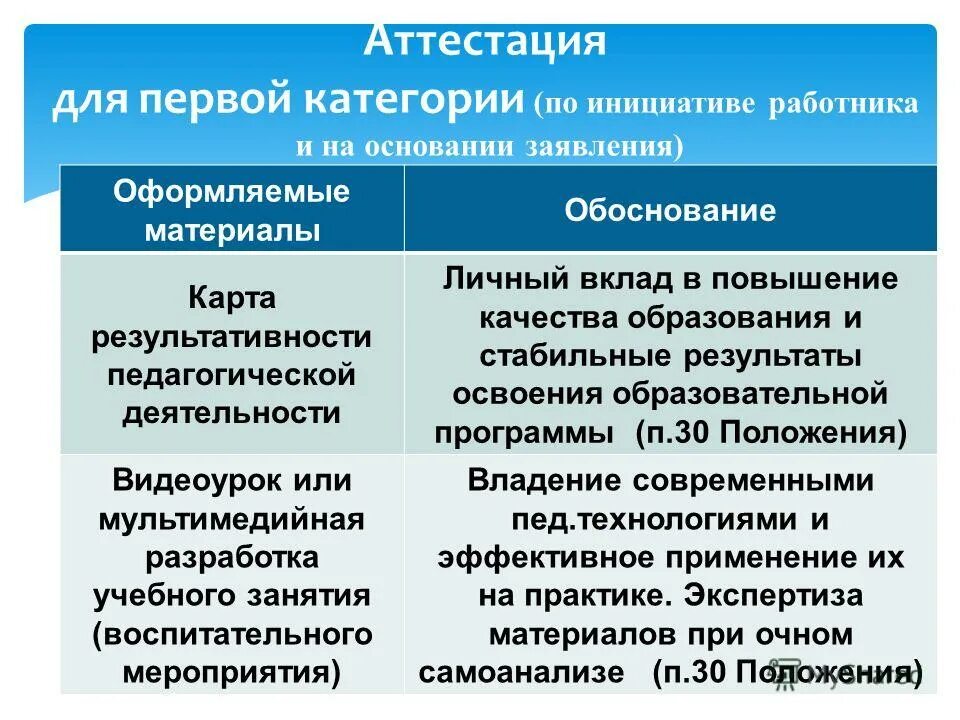 Аттестация
для первой категории (по инициативе работника и на основании заявления)

| Оформляемые материалы | Обоснование |
|---|---|
| Карта результативности педагогической деятельности | Личный вклад в повышение качества образования и стабильные результаты освоения образовательной программы (п.30 Положения) |
| Видеоурок или мультимедийная разработка учебного занятия (воспитательного мероприятия) | Владение современными пед.технологиями и эффективное применение их на практике. Экспертиза материалов при очном самоанализе (п.30 Положения) |